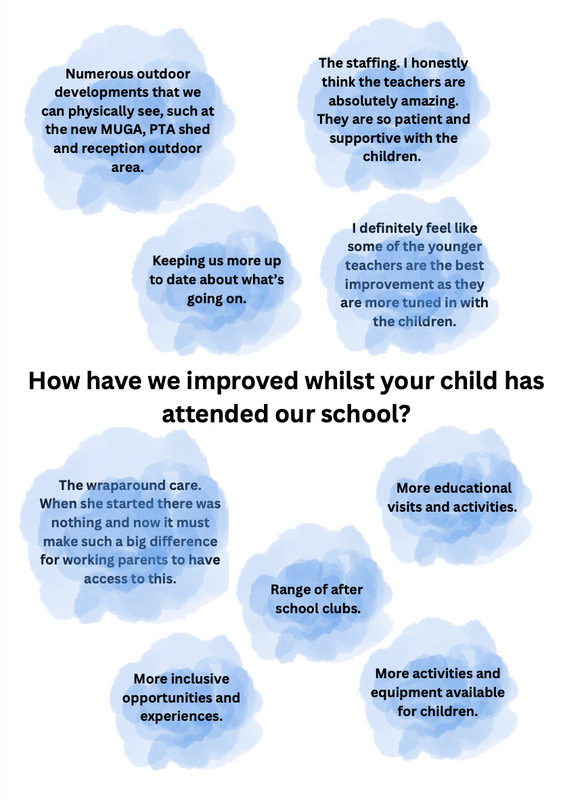 Numerous outdoor developments that we can physically see, such at the new MUGA, PTA shed and reception outdoor area.

The staffing. I honestly think the teachers are absolutely amazing. They are so patient and supportive with the children.

Keeping us more up to date about what's going on.

I definitely feel like some of the younger teachers are the best improvement as they are more tuned in with the children.

How have we improved whilst your child has attended our school?

The wraparound care. When she started there was nothing and now it must make such a big difference for working parents to have access to this.

More educational visits and activities.

Range of after school clubs.

More inclusive opportunities and experiences.

More activities and equipment available for children.